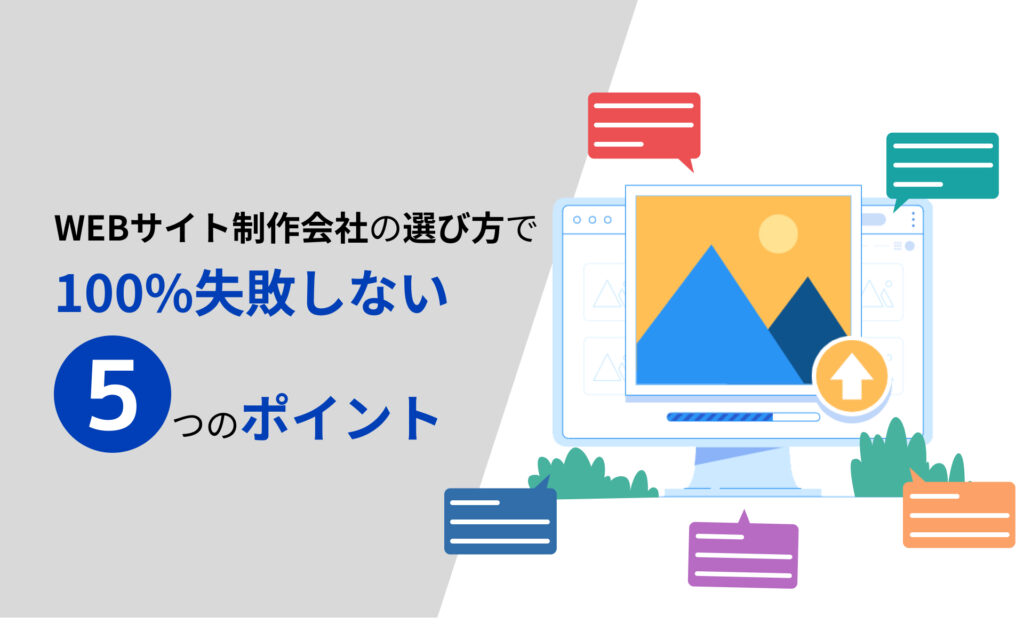 WEBサイト制作会社の選び方で
100%失敗しない
5つのポイント